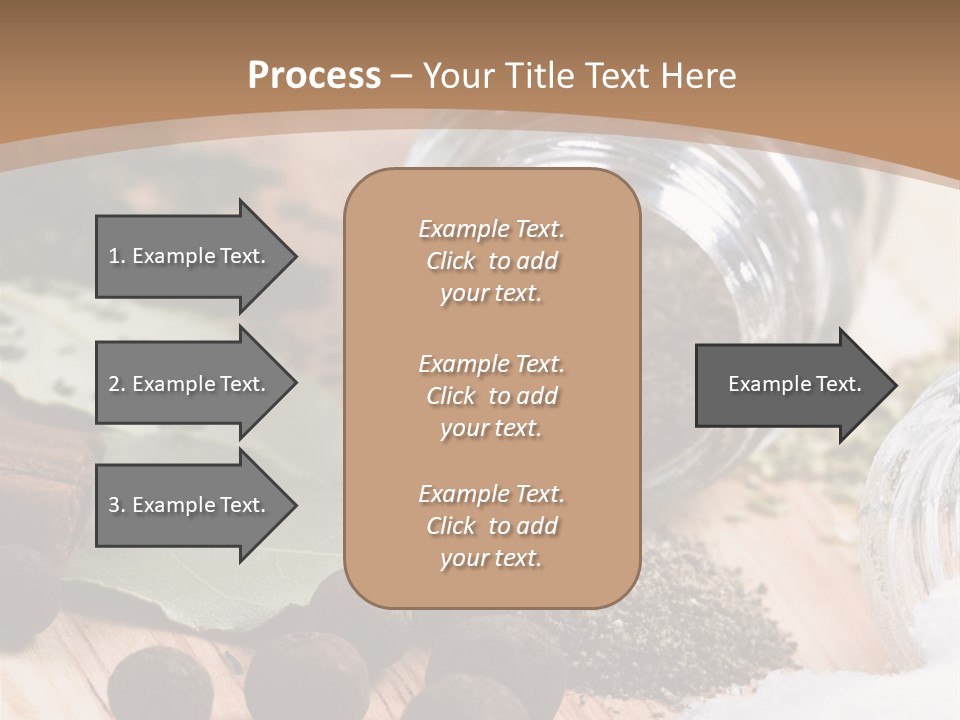 Process – Your Title Text Here

1. Example Text.

2. Example Text.

3. Example Text.

Example Text. Click to add your text.

Example Text. Click to add your text.

Example Text. Click to add your text.

Example Text.